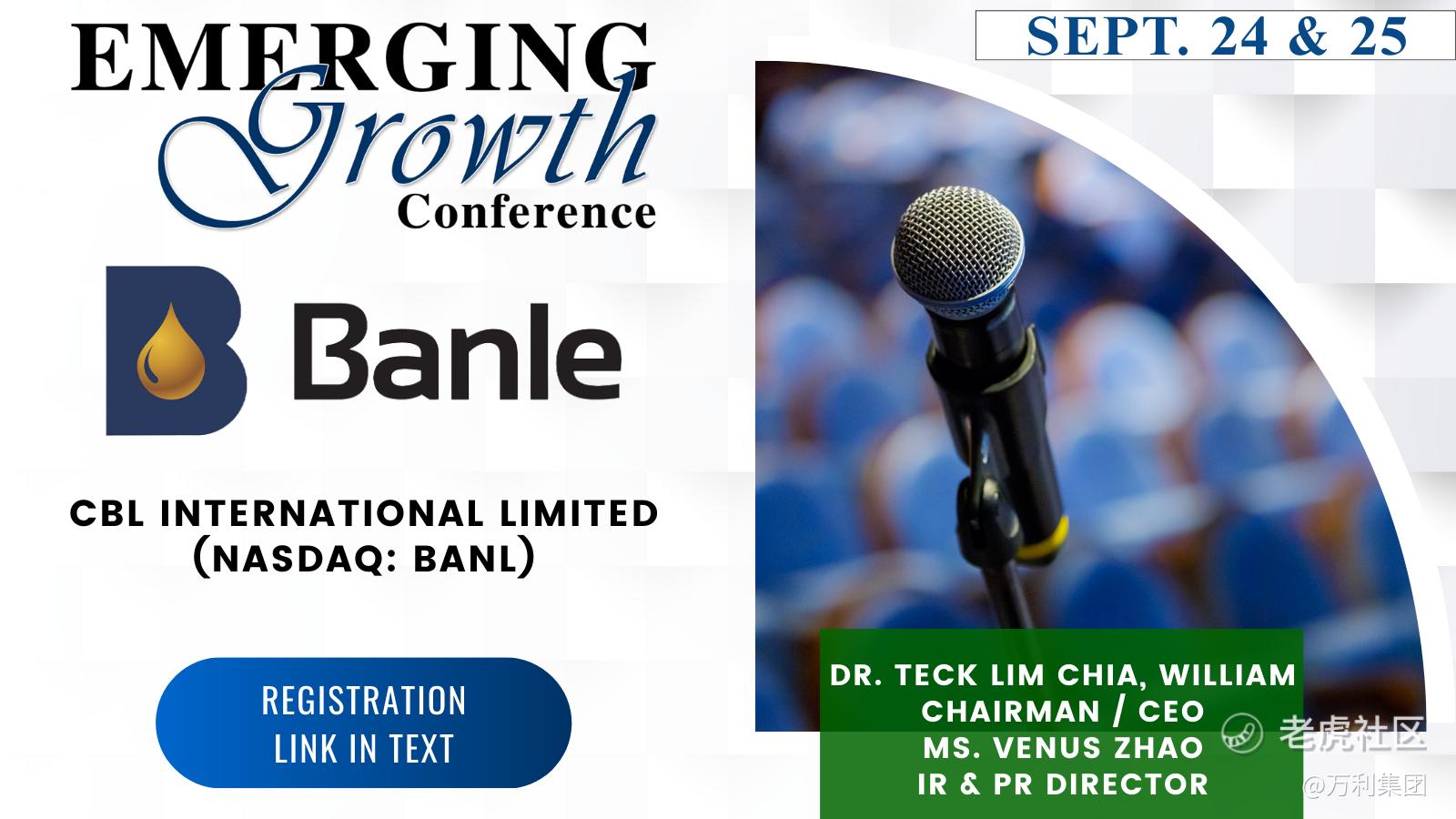 EMERGING
Growth
Conference

SEPT. 24 & 25

Banle

CBL INTERNATIONAL LIMITED
(NASDAQ: BANL)

REGISTRATION
LINK IN TEXT

DR. TECK LIM CHIA, WILLIAM
CHAIRMAN / CEO
MS. VENUS ZHAO
IR & PR DIRECTOR

老虎社区
@万利集团